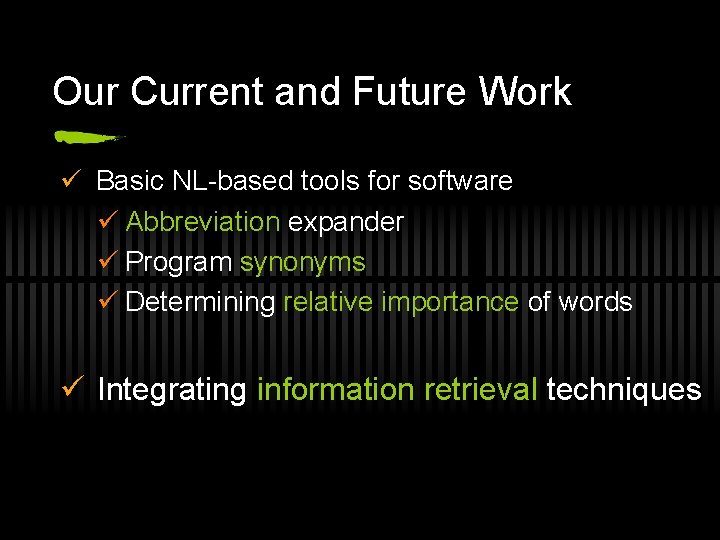 Our Current and Future Work

✓ Basic NL-based tools for software
✓ Abbreviation expander
✓ Program synonyms
✓ Determining relative importance of words

✓ Integrating information retrieval techniques